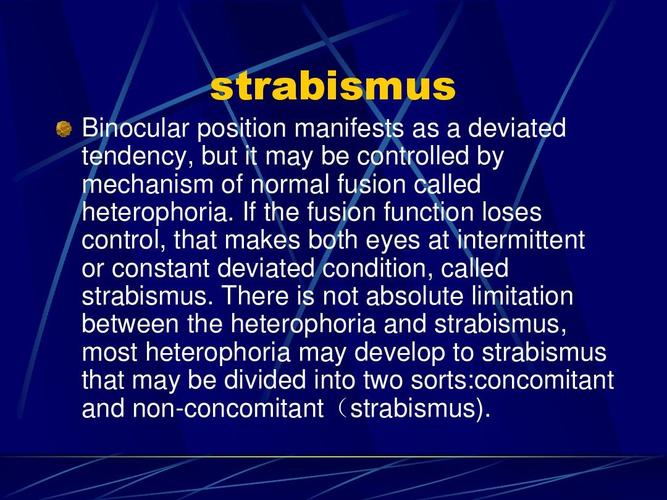 strabismus

Binocular position manifests as a deviated tendency, but it may be controlled by mechanism of normal fusion called heterophoria. If the fusion function loses control, that makes both eyes at intermittent or constant deviated condition, called strabismus. There is not absolute limitation between the heterophoria and strabismus, most heterophoria may develop to strabismus that may be divided into two sorts:concomitant and non-concomitant（strabismus).